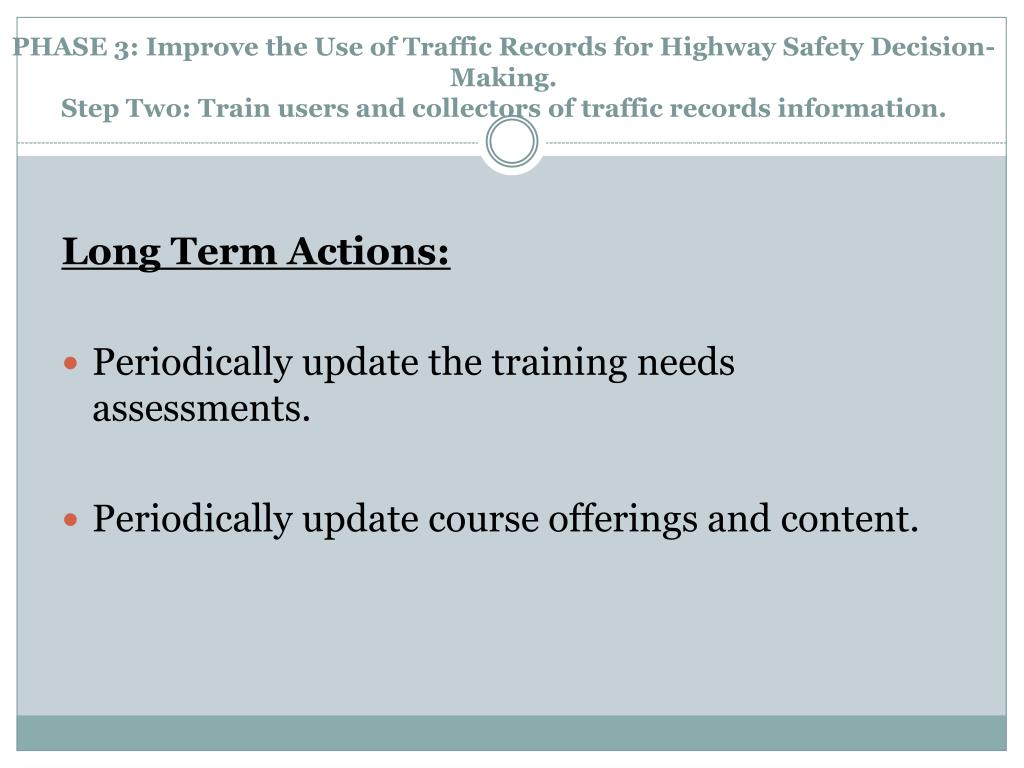 PHASE 3: Improve the Use of Traffic Records for Highway Safety Decision-Making.
Step Two: Train users and collectors of traffic records information.

Long Term Actions:

Periodically update the training needs assessments.

Periodically update course offerings and content.